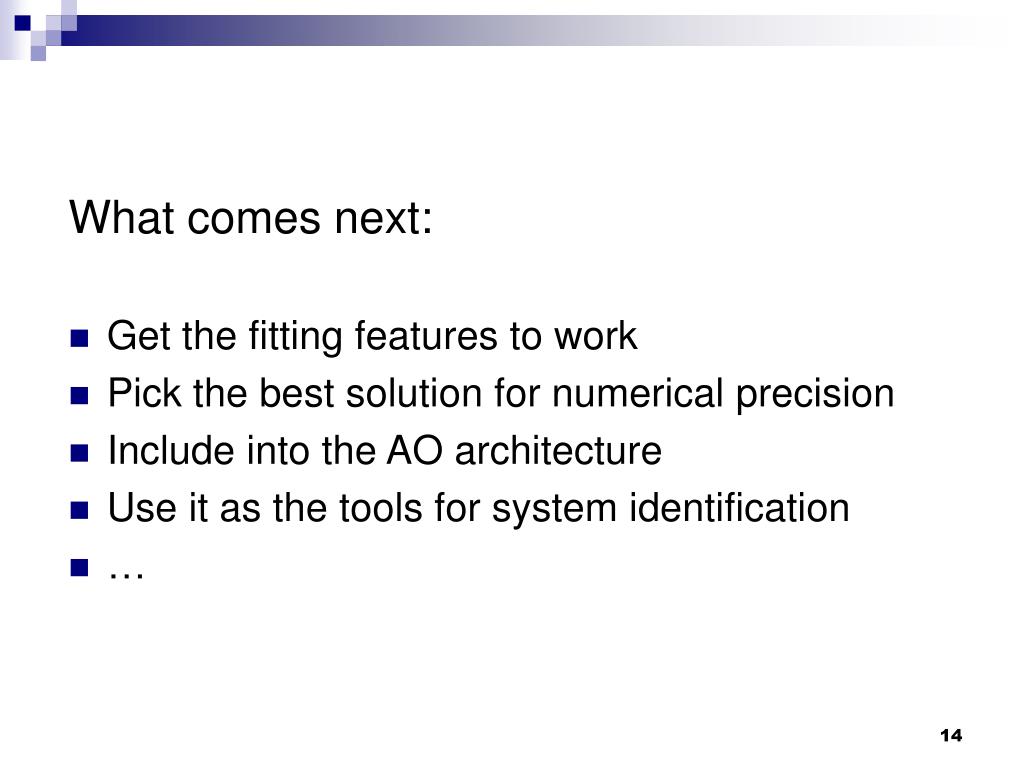 What comes next:

- Get the fitting features to work
- Pick the best solution for numerical precision
- Include into the AO architecture
- Use it as the tools for system identification
- …

14